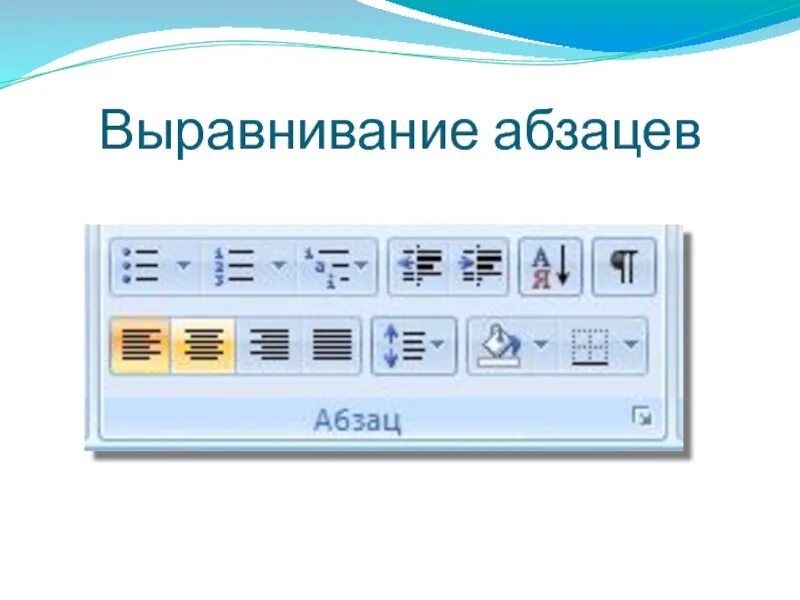 Выравнивание абзацев

А
Я
¶

Абзац